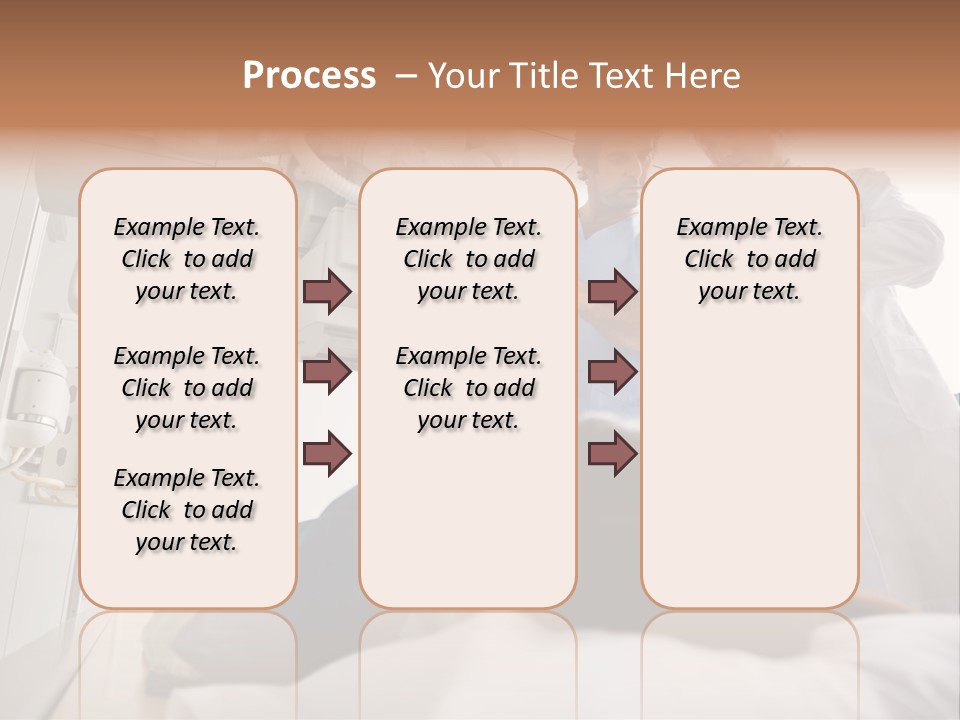 Process – Your Title Text Here

Example Text. Click to add your text.

Example Text. Click to add your text.

Example Text. Click to add your text.

Example Text. Click to add your text.

Example Text. Click to add your text.

Example Text. Click to add your text.